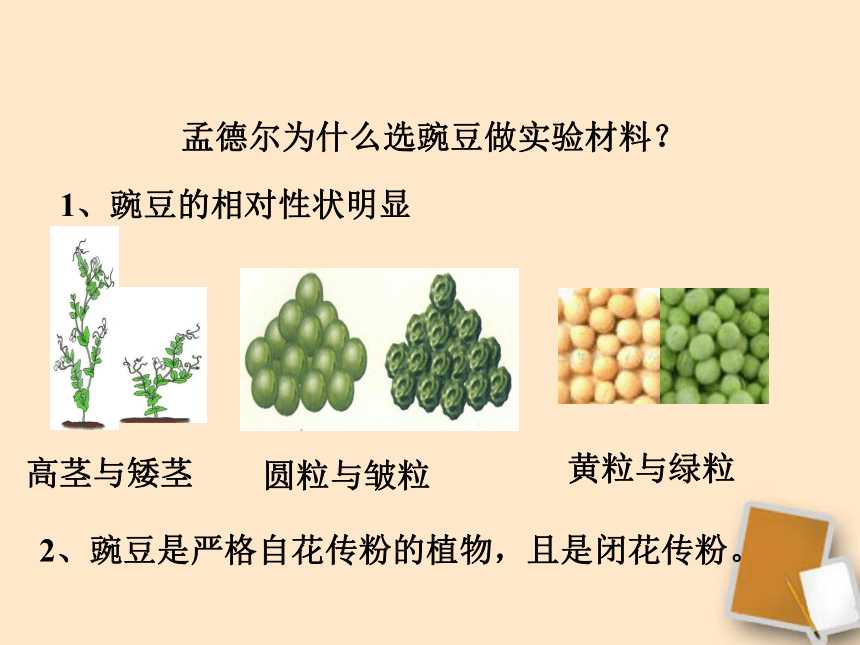 孟德尔为什么选豌豆做实验材料？

1、豌豆的相对性状明显

高茎与矮茎

圆粒与皱粒

黄粒与绿粒

2、豌豆是严格自花传粉的植物，且是闭花传粉。